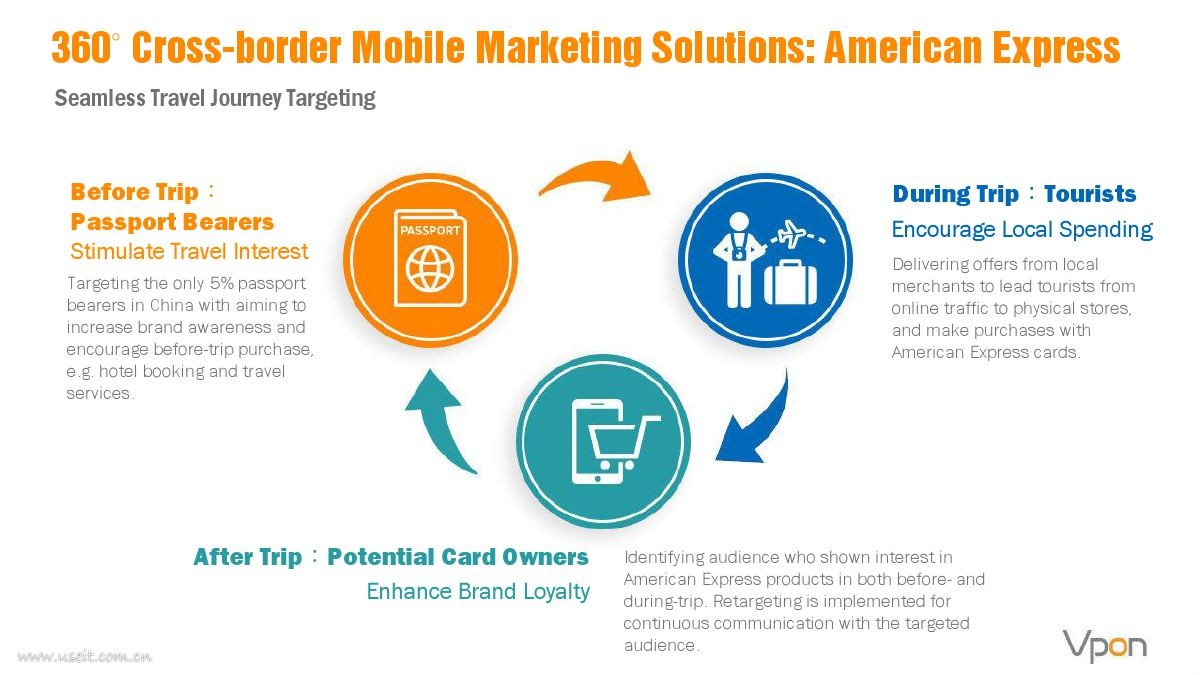 360° Cross-border Mobile Marketing Solutions: American Express

Seamless Travel Journey Targeting

Before Trip：
Passport Bearers
Stimulate Travel Interest

Targeting the only 5% passport bearers in China with aiming to increase brand awareness and encourage before-trip purchase, e.g. hotel booking and travel services.

PASSPORT

During Trip：Tourists
Encourage Local Spending

Delivering offers from local merchants to lead tourists from online traffic to physical stores, and make purchases with American Express cards.

After Trip：Potential Card Owners
Enhance Brand Loyalty

Identifying audience who shown interest in American Express products in both before- and during-trip. Retargeting is implemented for continuous communication with the targeted audience.

www.useit.com.cn

Vpon